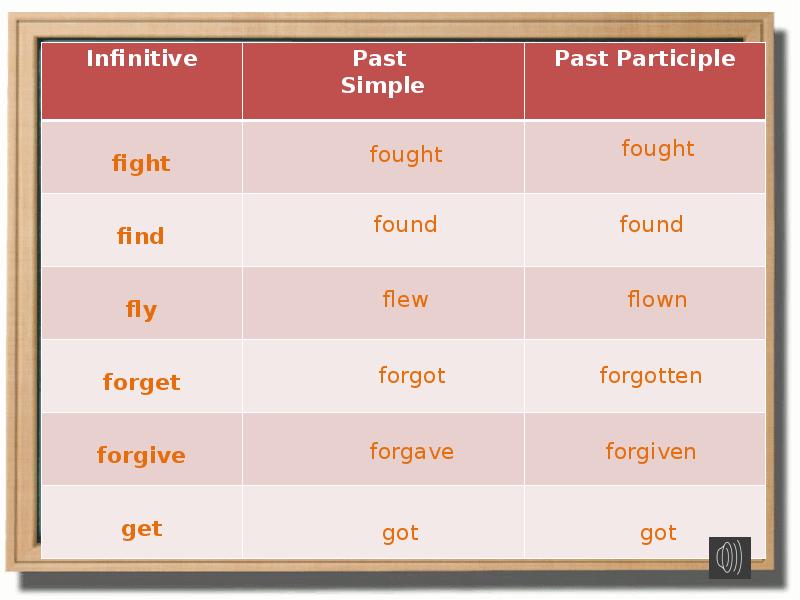 | Infinitive | Past Simple | Past Participle |
|---|---|---|
| fight | fought | fought |
| find | found | found |
| fly | flew | flown |
| forget | forgot | forgotten |
| forgive | forgave | forgiven |
| get | got | got |